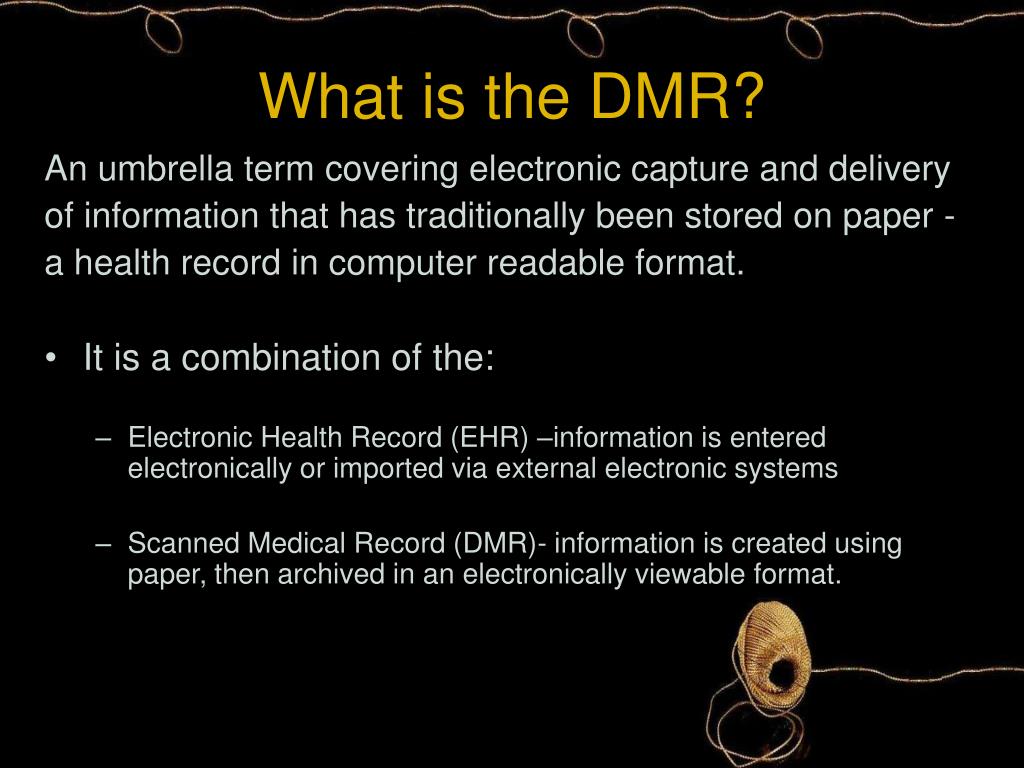 What is the DMR?

An umbrella term covering electronic capture and delivery of information that has traditionally been stored on paper - a health record in computer readable format.

• It is a combination of the:

– Electronic Health Record (EHR) –information is entered electronically or imported via external electronic systems

– Scanned Medical Record (DMR)- information is created using paper, then archived in an electronically viewable format.